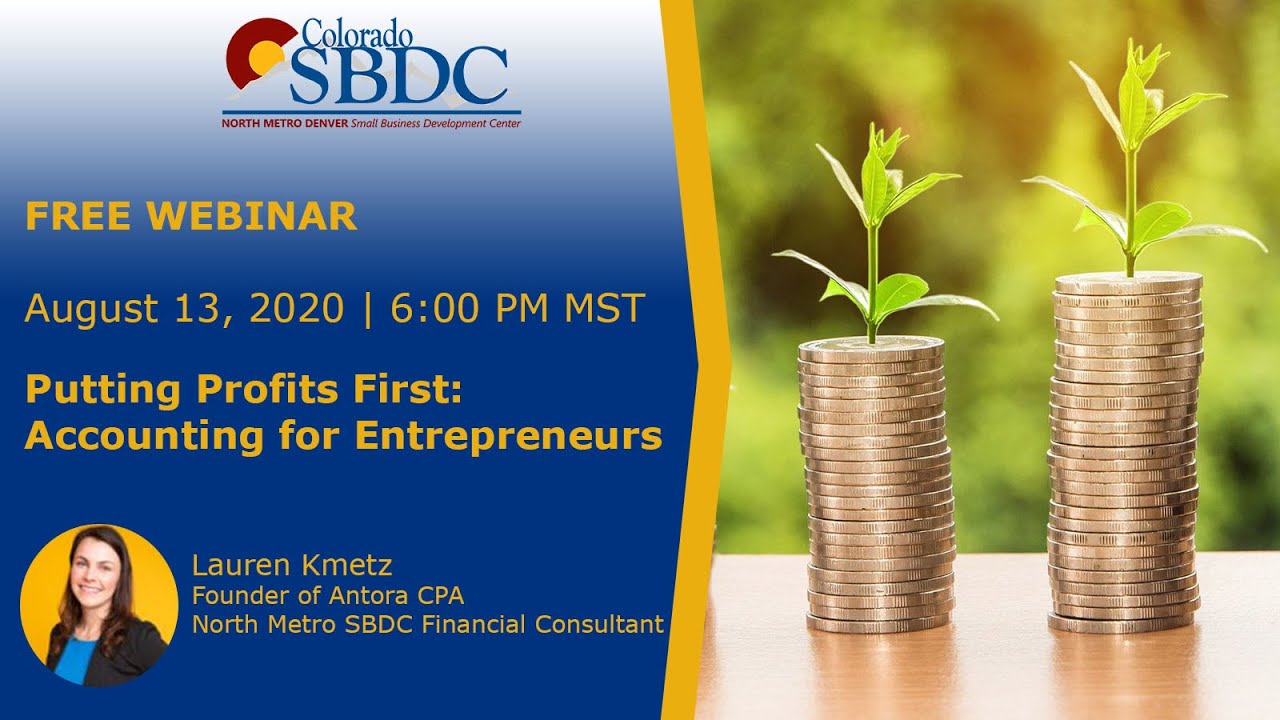 Colorado SBDC
NORTH METRO DENVER Small Business Development Center

FREE WEBINAR

August 13, 2020 | 6:00 PM MST

Putting Profits First: Accounting for Entrepreneurs

Lauren Kmetz
Founder of Antora CPA
North Metro SBDC Financial Consultant